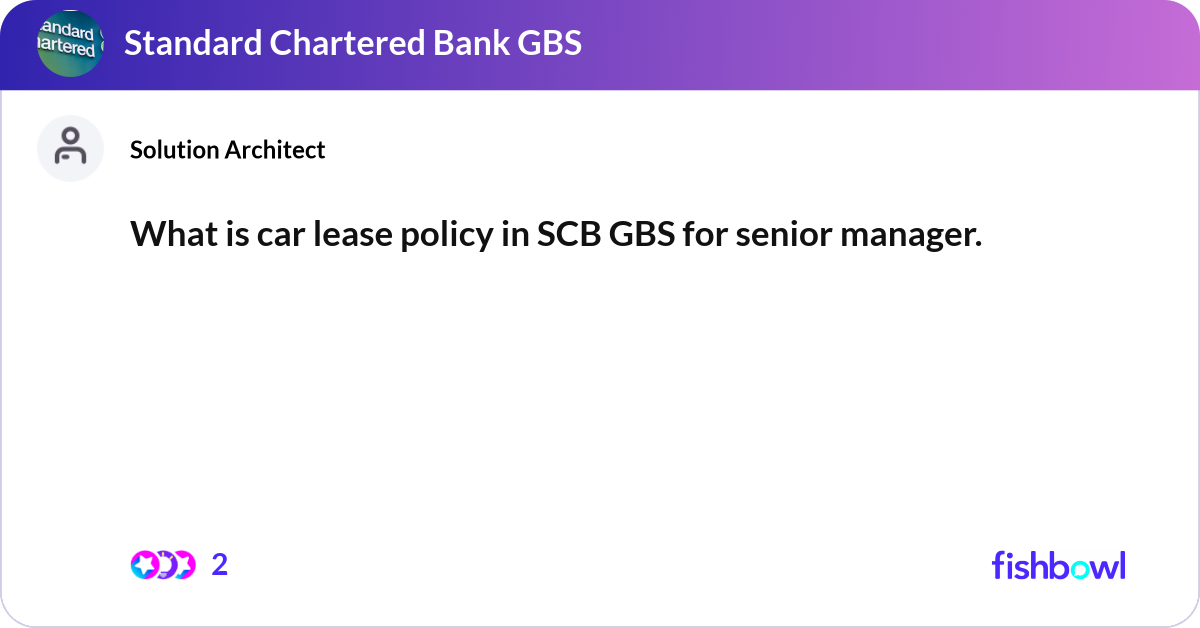 andard
artered

Standard Chartered Bank GBS

Solution Architect

What is car lease policy in SCB GBS for senior manager.

2

fishbowl